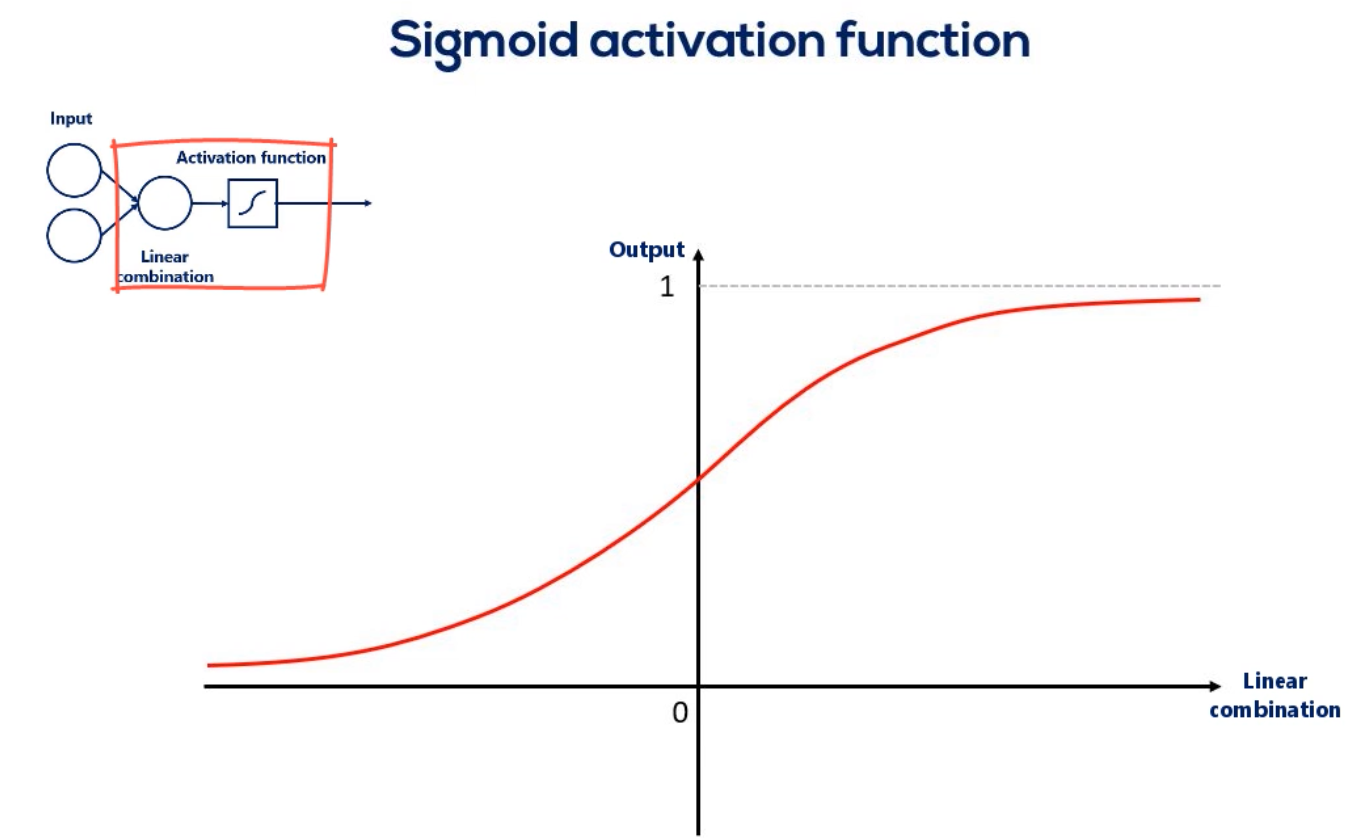 Sigmoid activation function

Input

Activation function

Linear combination

Output

1

0

Linear combination